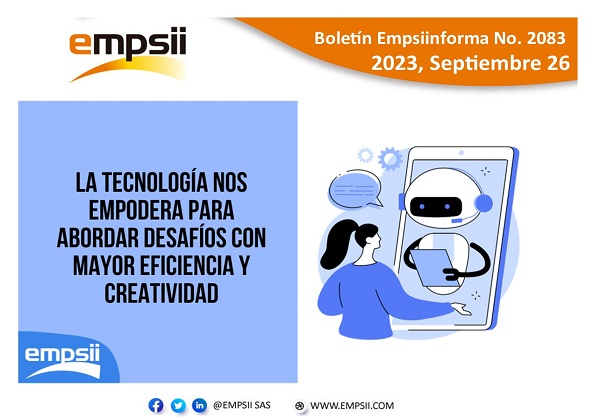 empsii

Boletín Empsiinforma No. 2083
2023, Septiembre 26

LA TECNOLOGÍA NOS EMPODERA PARA ABORDAR DESAFÍOS CON MAYOR EFICIENCIA Y CREATIVIDAD

empsii

@EMPSII SAS WWW.EMPSII.COM